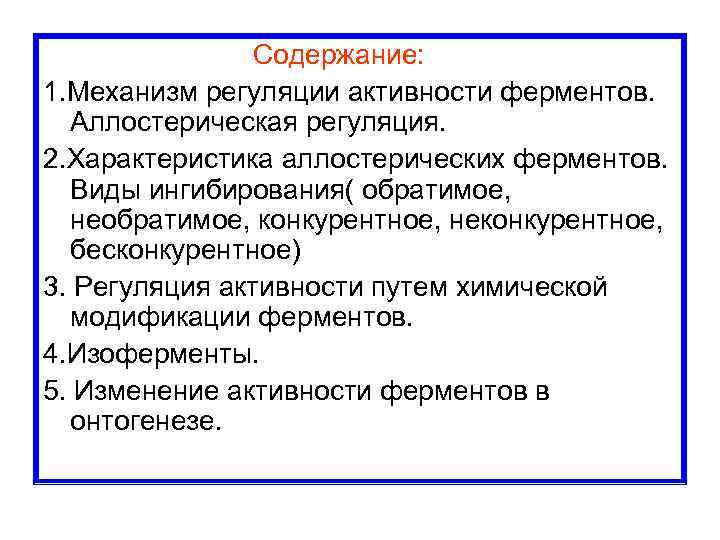 Содержание:

1.Механизм регуляции активности ферментов. Аллостерическая регуляция.

2.Характеристика аллостерических ферментов. Виды ингибирования( обратимое, необратимое, конкурентное, неконкурентное, бесконкурентное)

3. Регуляция активности путем химической модификации ферментов.

4.Изоферменты.

5. Изменение активности ферментов в онтогенезе.